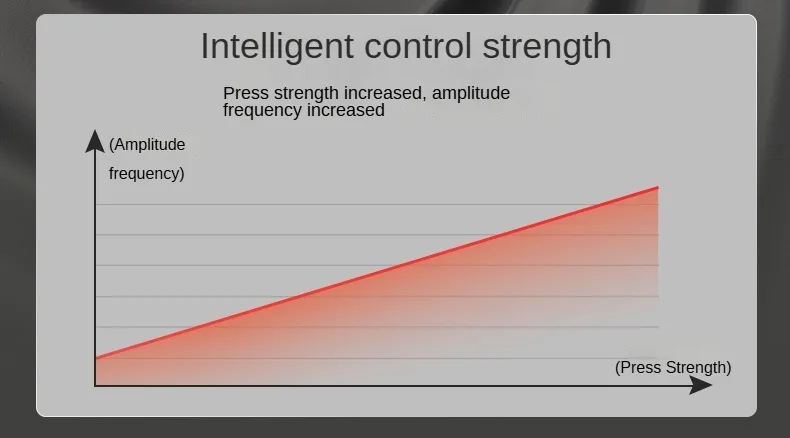 Intelligent control strength

Press strength increased, amplitude frequency increased

(Amplitude frequency)

(Press Strength)